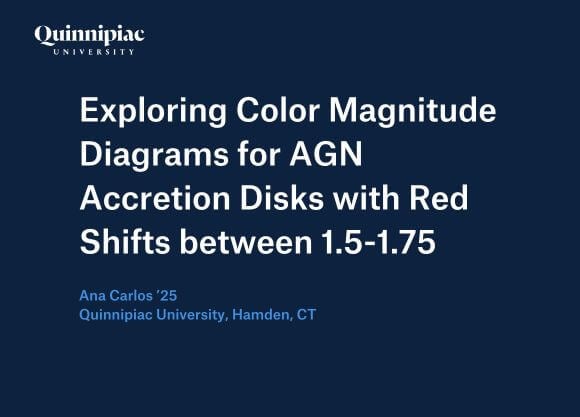 Quinnipiac
UNIVERSITY

Exploring Color Magnitude Diagrams for AGN Accretion Disks with Red Shifts between 1.5-1.75

Ana Carlos '25
Quinnipiac University, Hamden, CT